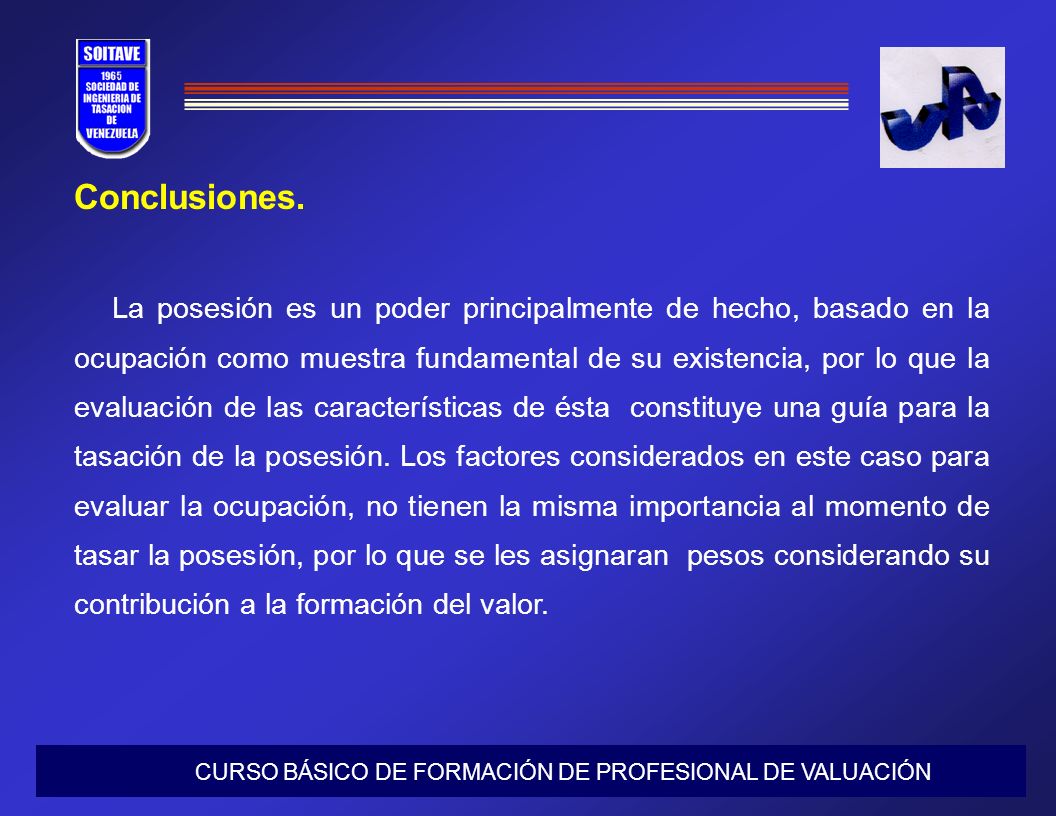 SOITAVE
1965
SOCIEDAD DE INGENIERIA DE TASACION DE VENEZUELA

Conclusiones.

La posesión es un poder principalmente de hecho, basado en la ocupación como muestra fundamental de su existencia, por lo que la evaluación de las características de ésta constituye una guía para la tasación de la posesión. Los factores considerados en este caso para evaluar la ocupación, no tienen la misma importancia al momento de tasar la posesión, por lo que se les asignaran pesos considerando su contribución a la formación del valor.

CURSO BÁSICO DE FORMACIÓN DE PROFESIONAL DE VALUACIÓN